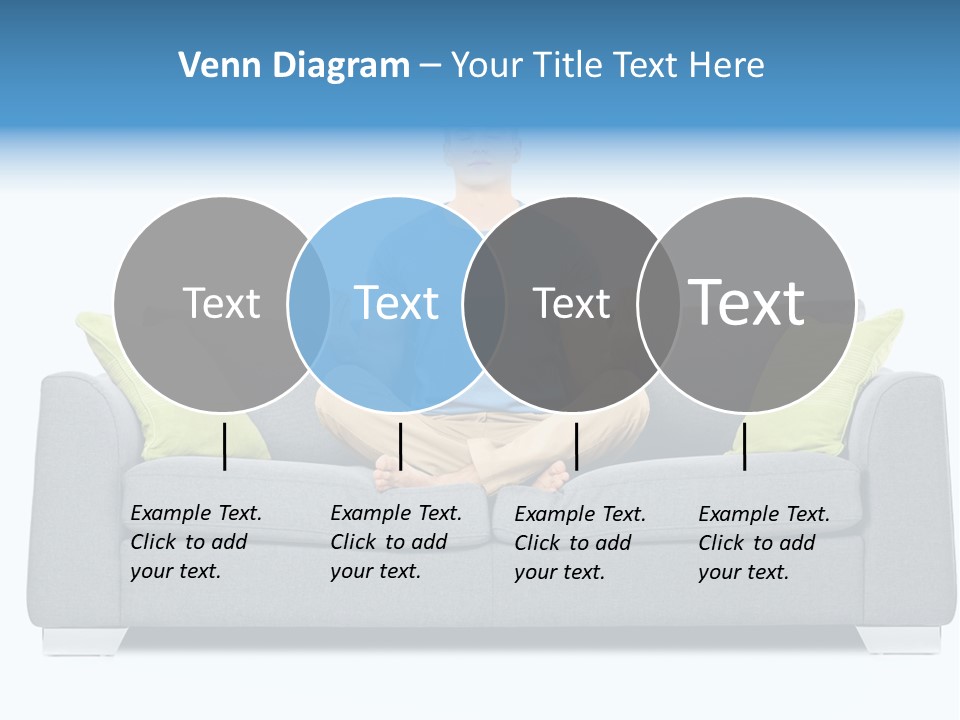 Venn Diagram – Your Title Text Here

Text

Text

Text

Text

Example Text. Click to add your text.

Example Text. Click to add your text.

Example Text. Click to add your text.

Example Text. Click to add your text.